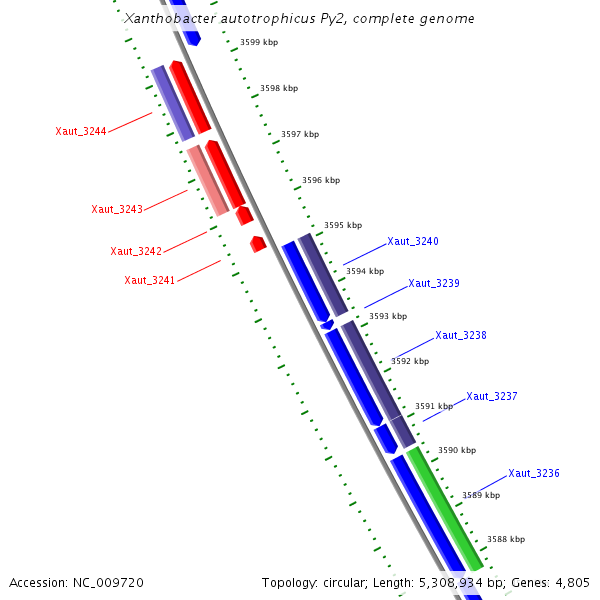 Xanthobacter autotrophicus Py2, complete genome

3599 kbp

3598 kbp

3597 kbp

3596 kbp

3595 kbp

3594 kbp

3593 kbp

3592 kbp

3591 kbp

3590 kbp

3589 kbp

3588 kbp

Xaut_3244

Xaut_3243

Xaut_3242

Xaut_3241

Xaut_3240

Xaut_3239

Xaut_3238

Xaut_3237

Xaut_3236

Accession: NC_009720

Topology: circular; Length: 5,308,934 bp; Genes: 4,805